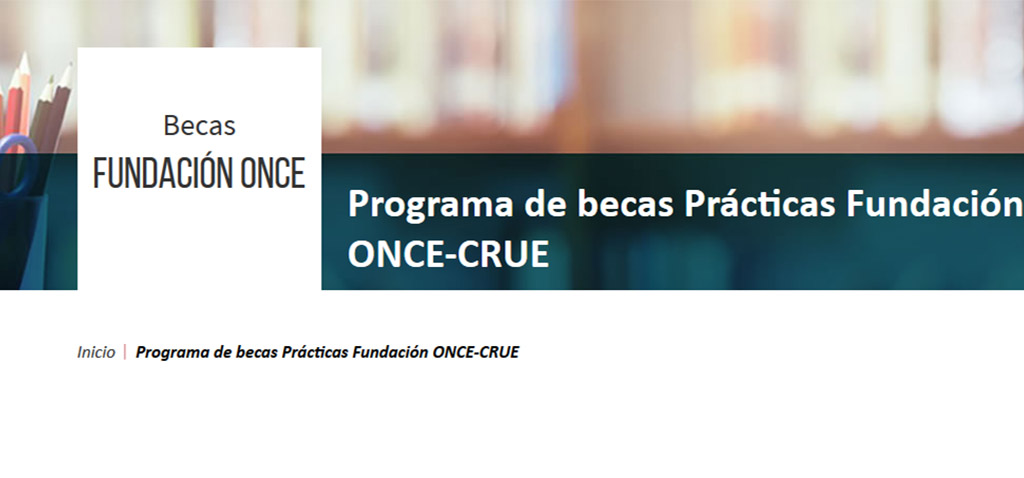 Becas
FUNDACIÓN ONCE

Programa de becas Prácticas Fundación ONCE-CRUE

Inicio | Programa de becas Prácticas Fundación ONCE-CRUE